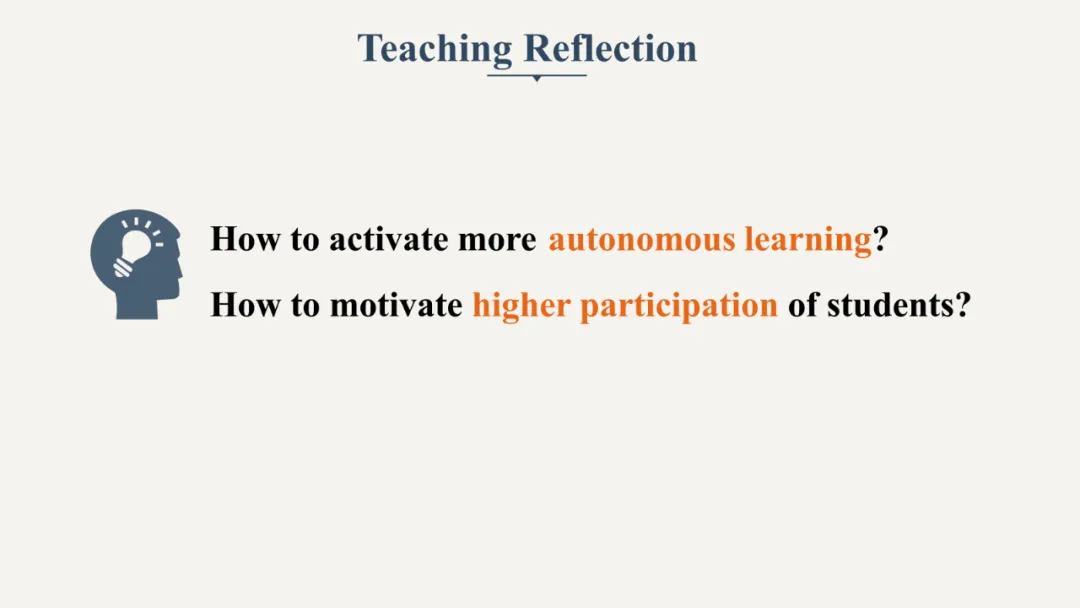 Teaching Reflection

How to activate more autonomous learning?

How to motivate higher participation of students?